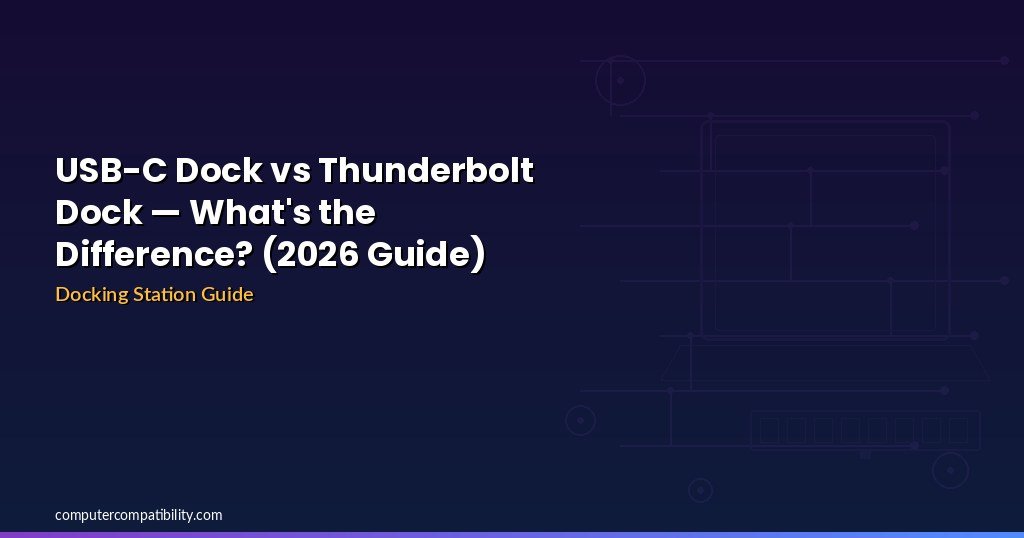 USB-C Dock vs Thunderbolt Dock — What's the Difference? (2026 Guide)

Docking Station Guide

computercompatibility.com